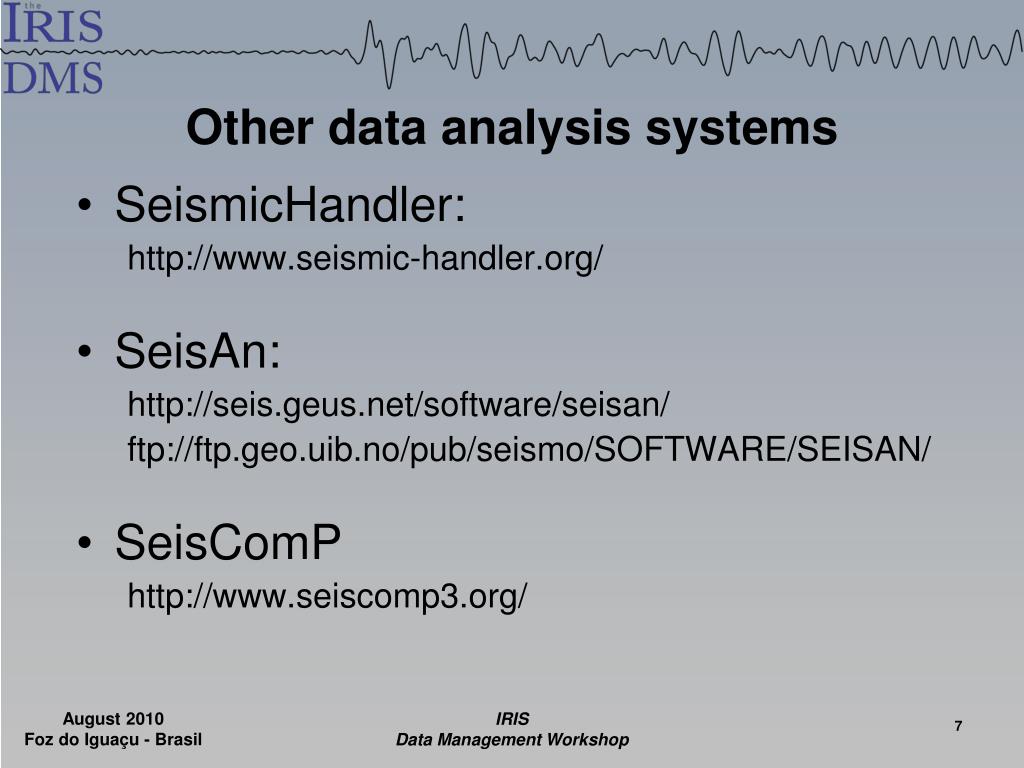 the
IRIS
DMS

Other data analysis systems

• SeismicHandler:
http://www.seismic-handler.org/

• SeisAn:
http://seis.geus.net/software/seisan/
ftp://ftp.geo.uib.no/pub/seismo/SOFTWARE/SEISAN/

• SeisComP
http://www.seiscomp3.org/

August 2010
Foz do Iguaçu - Brasil

IRIS
Data Management Workshop

7